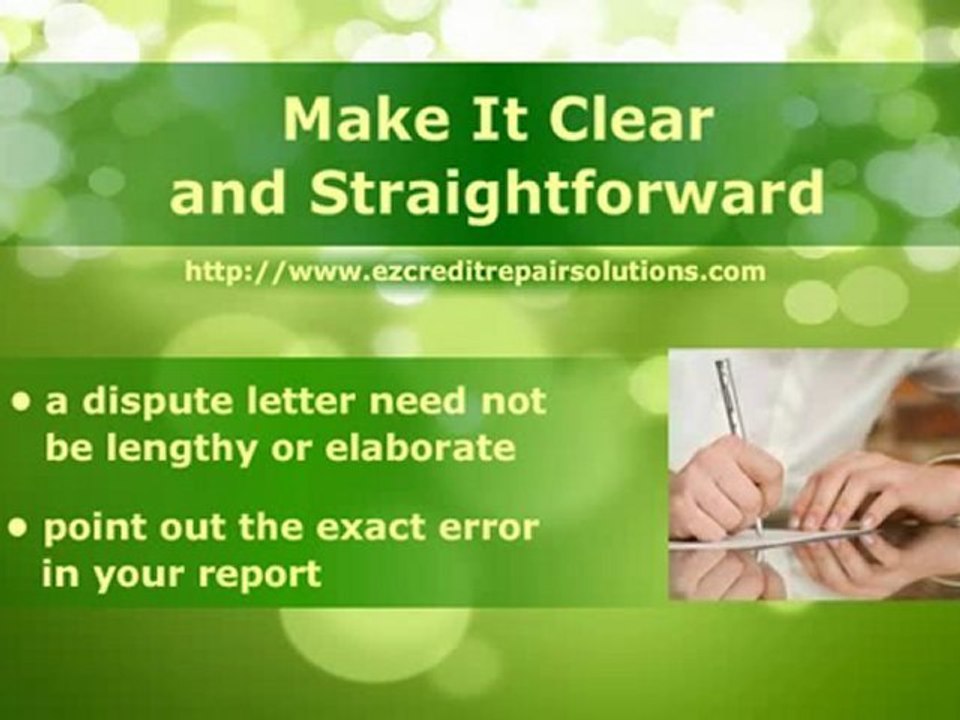 Make It Clear
and Straightforward

http://www.ezcreditrepairsolutions.com

• a dispute letter need not be lengthy or elaborate

• point out the exact error in your report